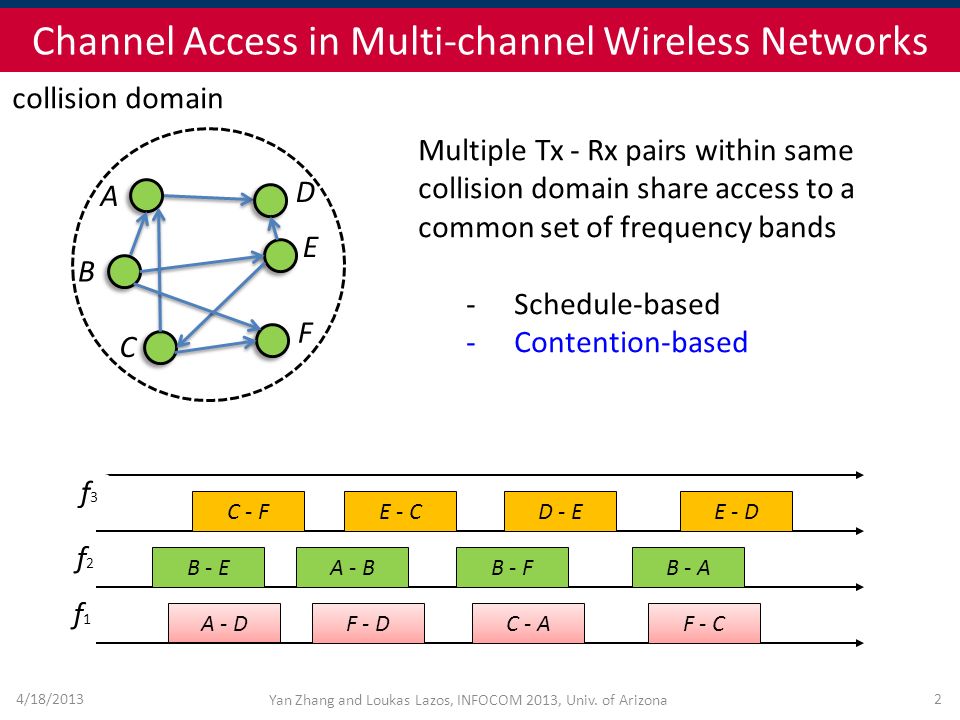 Channel Access in Multi-channel Wireless Networks

collision domain

A
D
E
B
F
C

Multiple Tx - Rx pairs within same collision domain share access to a common set of frequency bands

- Schedule-based
- Contention-based

$f_3$ C - F E - C D - E E - D

$f_2$ B - E A - B B - F B - A

$f_1$ A - D F - D C - A F - C

4/18/2013

Yan Zhang and Loukas Lazos, INFOCOM 2013, Univ. of Arizona

2